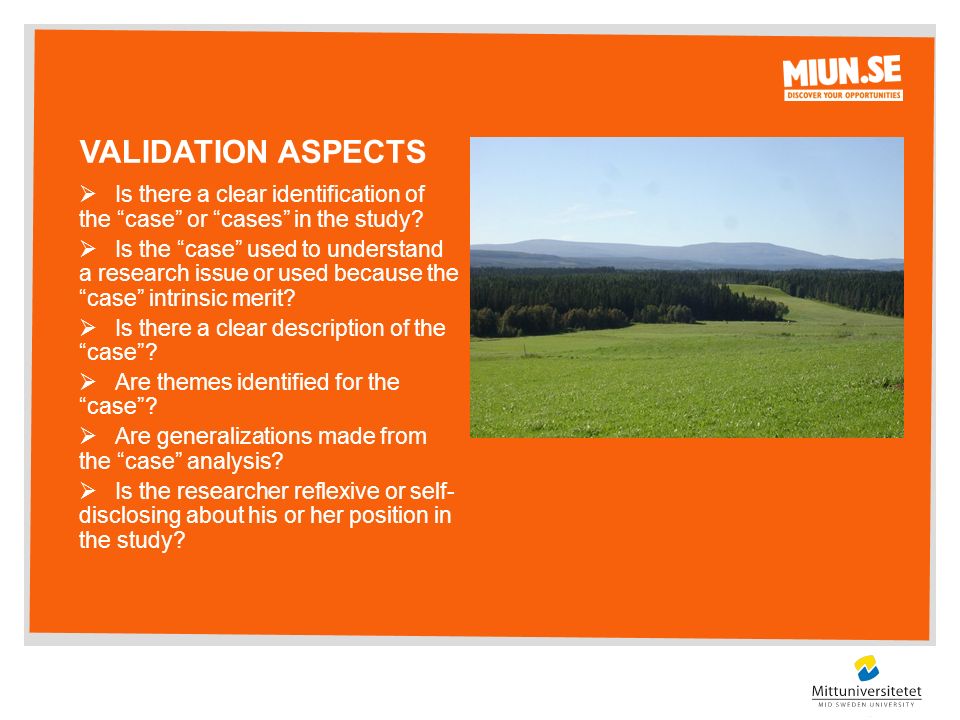 MIUN.SE
DISCOVER YOUR OPPORTUNITIES

VALIDATION ASPECTS

➢ Is there a clear identification of the “case” or “cases” in the study?

➢ Is the “case” used to understand a research issue or used because the “case” intrinsic merit?

➢ Is there a clear description of the “case”?

➢ Are themes identified for the “case”?

➢ Are generalizations made from the “case” analysis?

➢ Is the researcher reflexive or self-disclosing about his or her position in the study?

Mittuniversitetet
MID SWEDEN UNIVERSITY